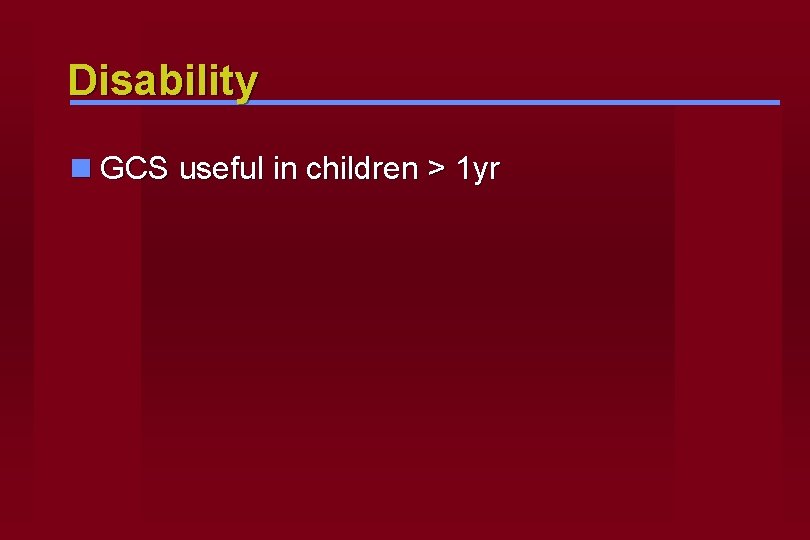 Disability

GCS useful in children > 1yr